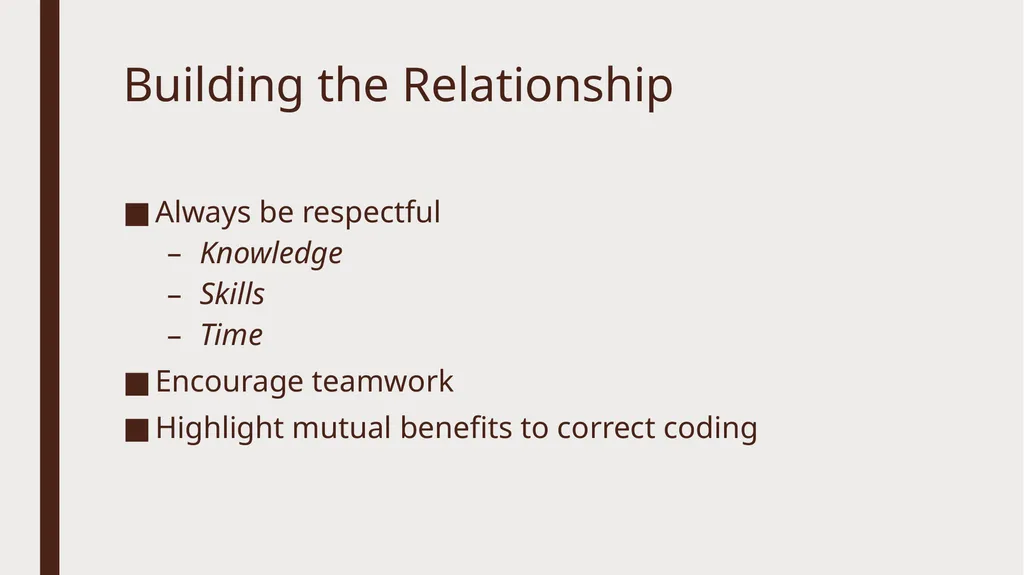 Building the Relationship

■ Always be respectful
– Knowledge
– Skills
– Time

■ Encourage teamwork

■ Highlight mutual benefits to correct coding